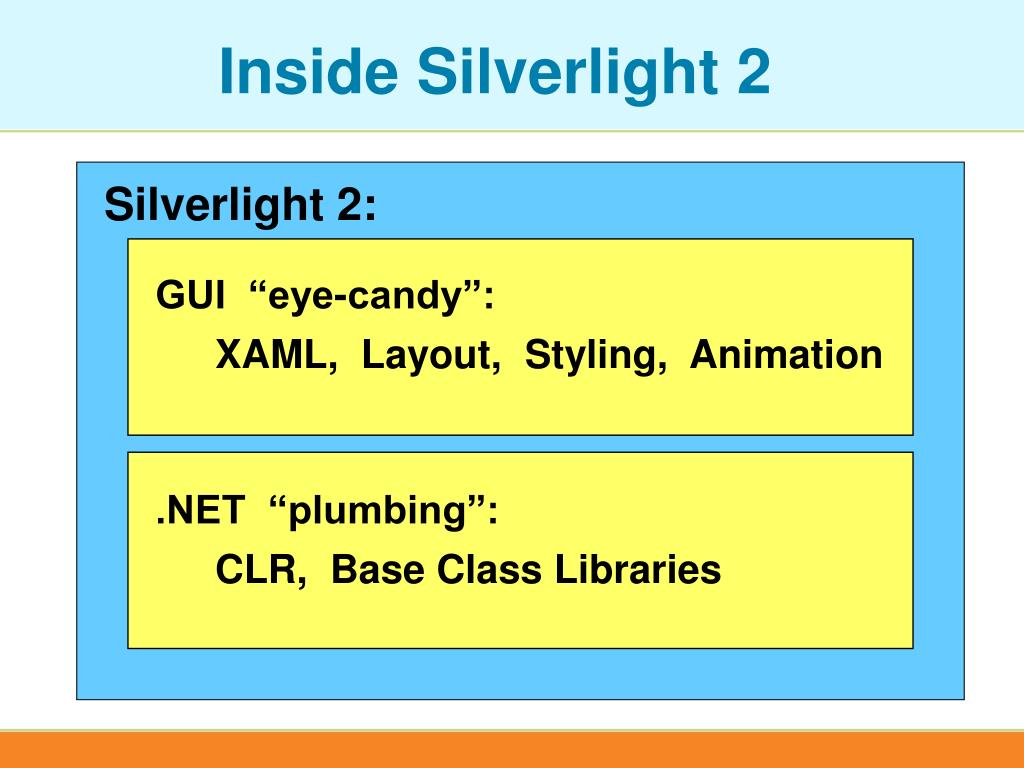 Inside Silverlight 2

Silverlight 2:

GUI “eye-candy”:

XAML, Layout, Styling, Animation

.NET “plumbing”:

CLR, Base Class Libraries